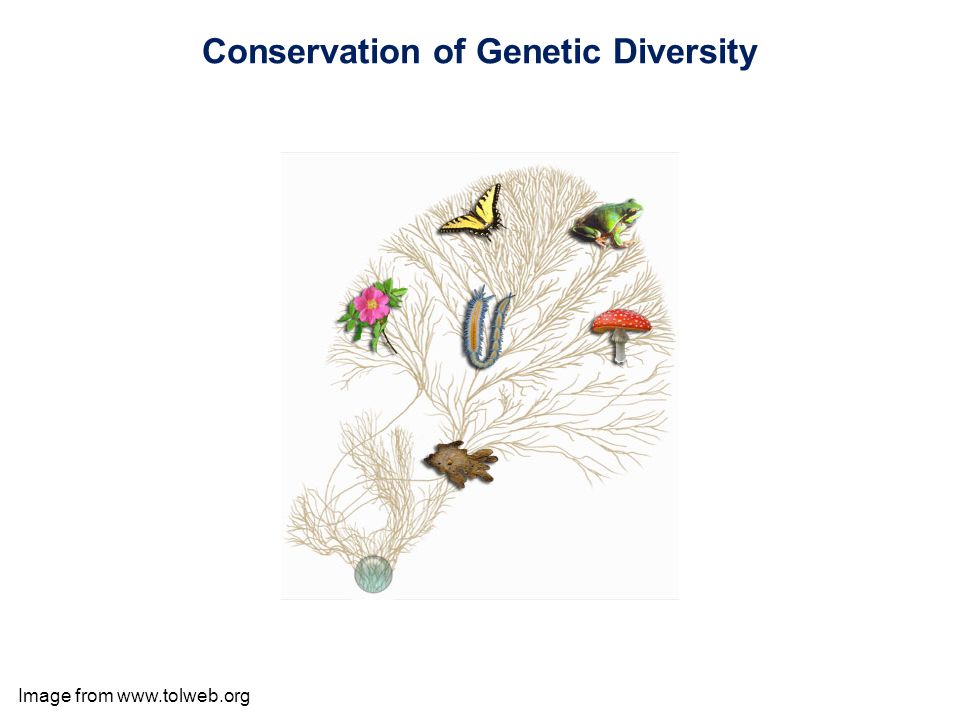 Conservation of Genetic Diversity

Image from www.tolweb.org